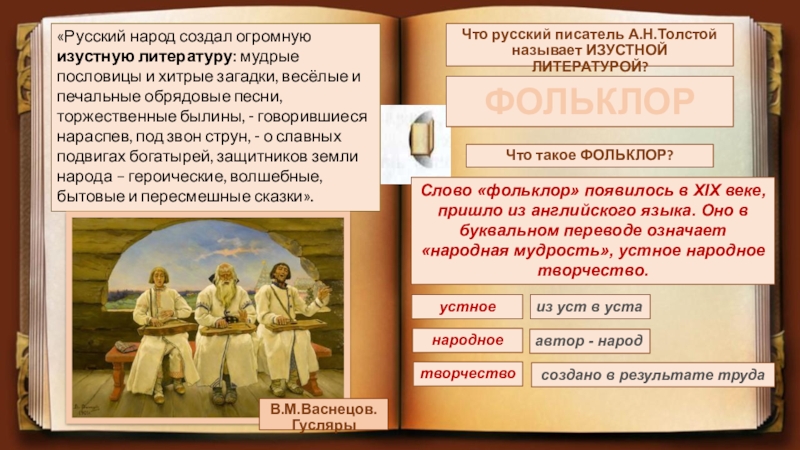 «Русский народ создал огромную изустную литературу: мудрые пословицы и хитрые загадки, весёлые и печальные обрядовые песни, торжественные былины, - говорившиеся нараспев, под звон струн, - о славных подвигах богатырей, защитников земли народа – героические, волшебные, бытовые и пересмешные сказки».

В.М.Васнецов. Гусляры

Что русский писатель А.Н.Толстой называет ИЗУСТНОЙ ЛИТЕРАТУРОЙ?

ФОЛЬКЛОР

Что такое ФОЛЬКЛОР?

Слово «фольклор» появилось в XIX веке, пришло из английского языка. Оно в буквальном переводе означает «народная мудрость», устное народное творчество.

устное

из уст в уста

народное

автор - народ

творчество

создано в результате труда